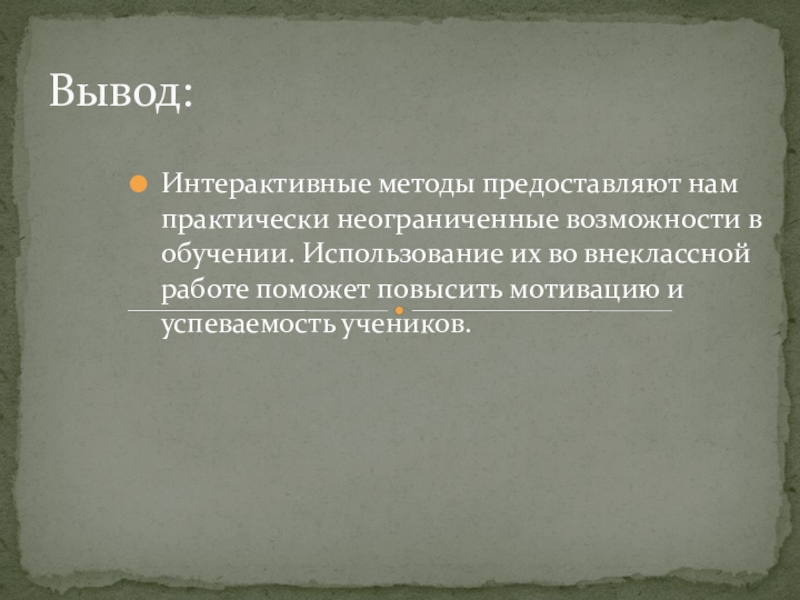 Вывод:

Интерактивные методы предоставляют нам практически неограниченные возможности в обучении. Использование их во внеклассной работе поможет повысить мотивацию и успеваемость учеников.